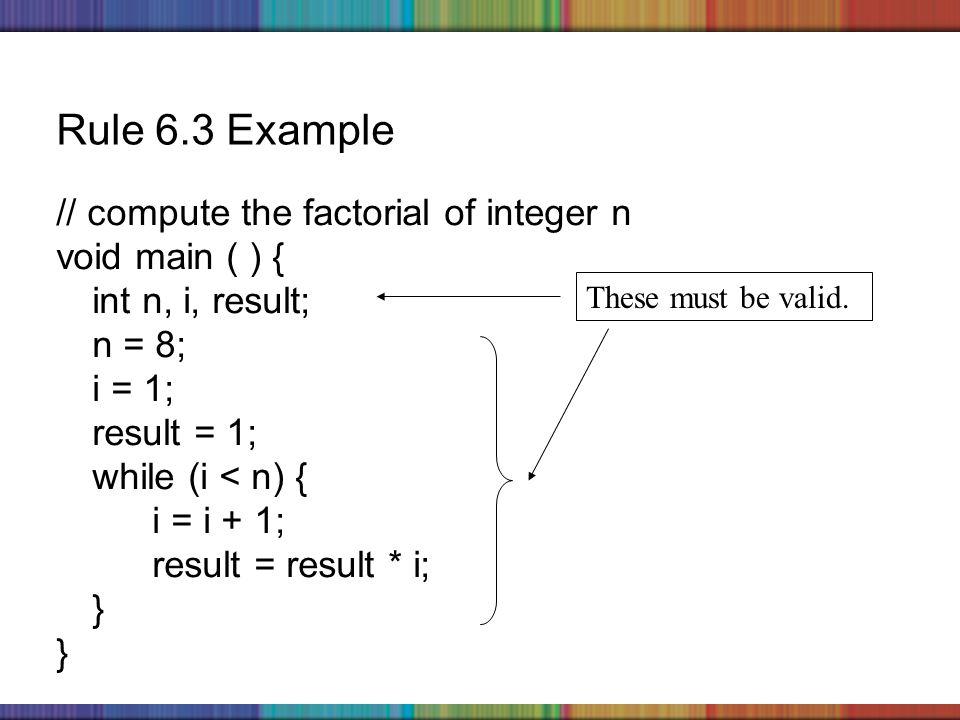 Rule 6.3 Example

// compute the factorial of integer n
void main ( ) {
    int n, i, result;
    n = 8;
    i = 1;
    result = 1;
    while (i < n) {
        i = i + 1;
        result = result * i;
    }
}

These must be valid.